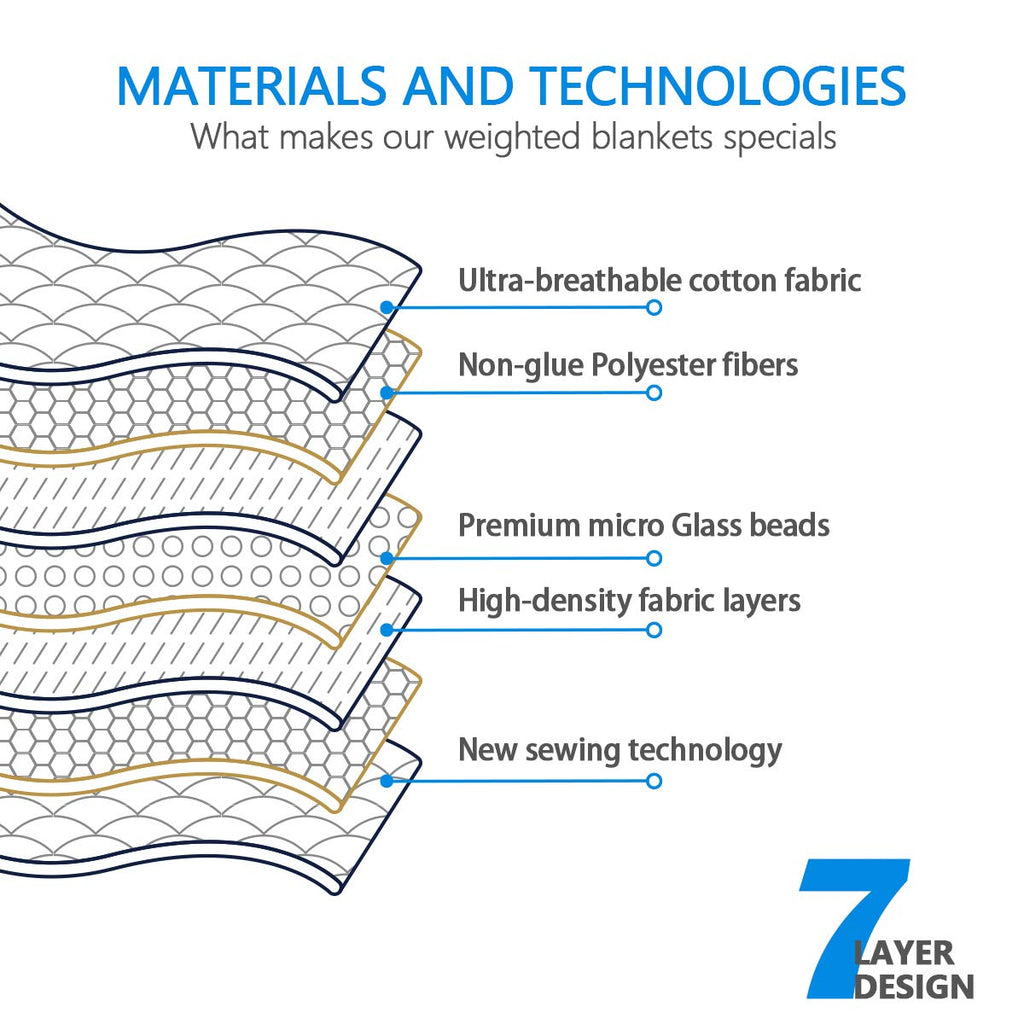 MATERIALS AND TECHNOLOGIES
What makes our weighted blankets specials

Ultra-breathable cotton fabric

Non-glue Polyester fibers

Premium micro Glass beads

High-density fabric layers

New sewing technology

7 LAYER DESIGN